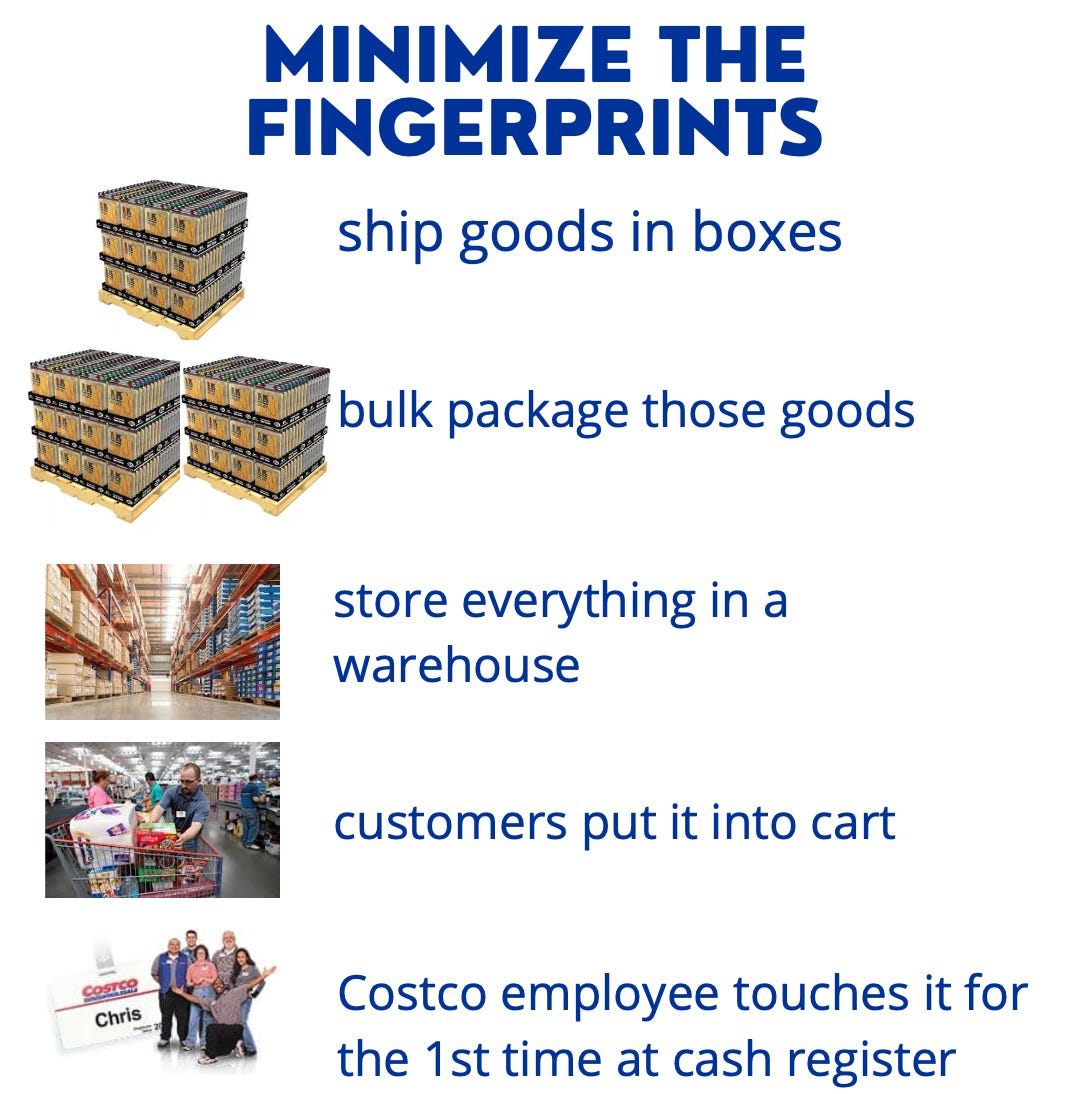 MINIMIZE THE FINGERPRINTS

ship goods in boxes

bulk package those goods

store everything in a warehouse

customers put it into cart

COSTCO
Chris

Costco employee touches it for the 1st time at cash register